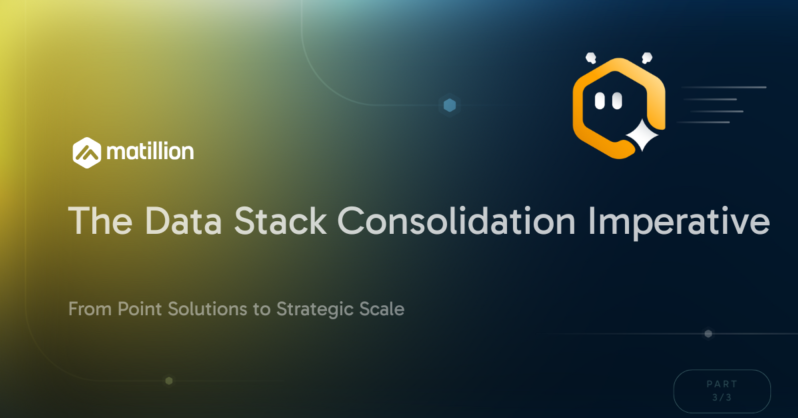 matillion

The Data Stack Consolidation Imperative

From Point Solutions to Strategic Scale

PART
3/3